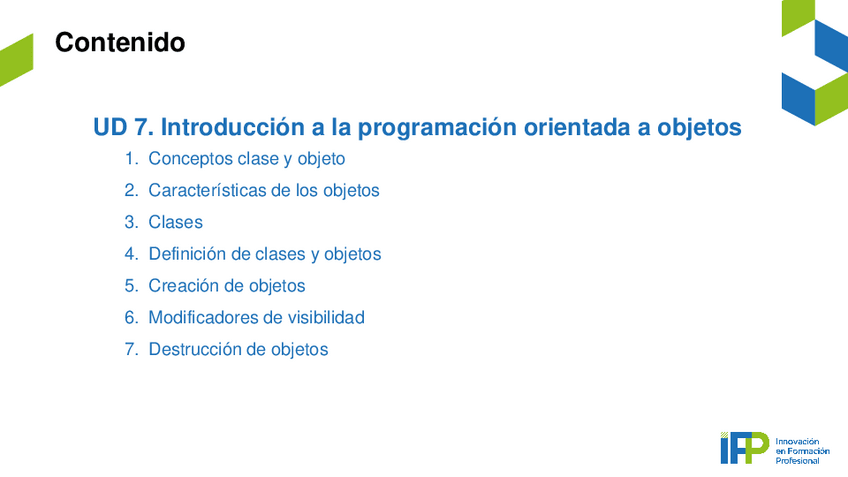 Contenido

UD 7. Introducción a la programación orientada a objetos

1. Conceptos clase y objeto
2. Características de los objetos
3. Clases
4. Definición de clases y objetos
5. Creación de objetos
6. Modificadores de visibilidad
7. Destrucción de objetos

IFP Innovación en Formación Profesional